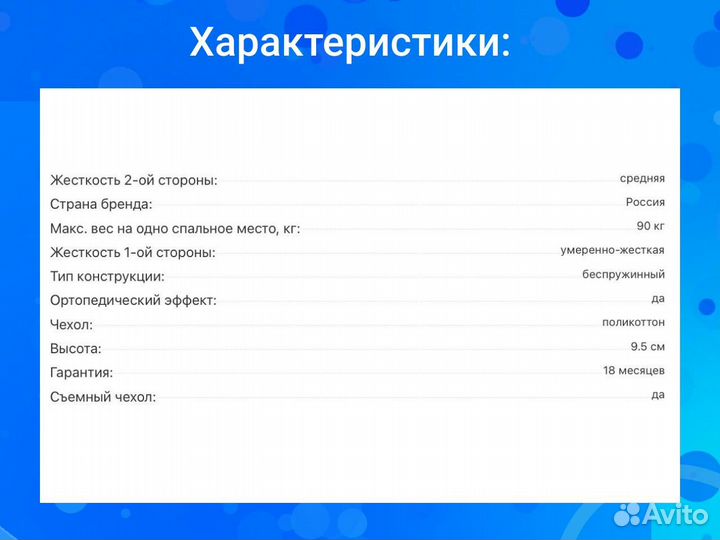 Характеристики:

Жесткость 2-ой стороны: средняя
Страна бренда: Россия
Макс. вес на одно спальное место, кг: 90 кг
Жесткость 1-ой стороны: умеренно-жесткая
Тип конструкции: беспружинный
Ортопедический эффект: да
Чехол: поликоттон
Высота: 9.5 см
Гарантия: 18 месяцев
Съемный чехол: да

Avito